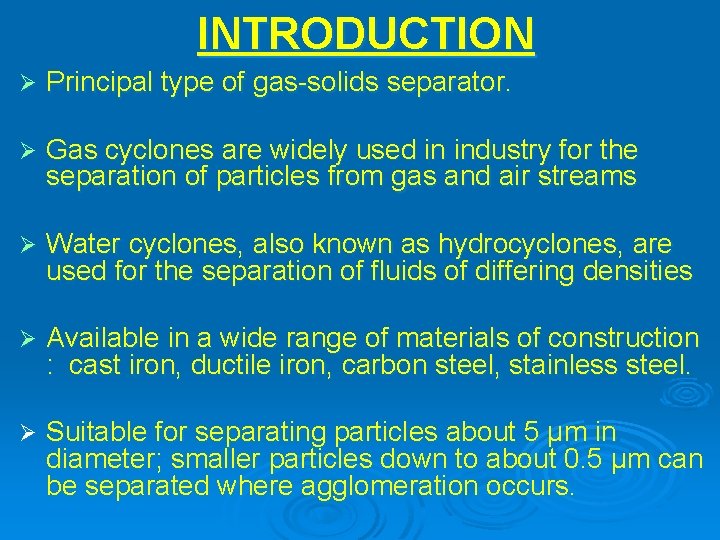 INTRODUCTION

➢ Principal type of gas-solids separator.

➢ Gas cyclones are widely used in industry for the separation of particles from gas and air streams

➢ Water cyclones, also known as hydrocyclones, are used for the separation of fluids of differing densities

➢ Available in a wide range of materials of construction : cast iron, ductile iron, carbon steel, stainless steel.

➢ Suitable for separating particles about 5 μm in diameter; smaller particles down to about 0.5 μm can be separated where agglomeration occurs.